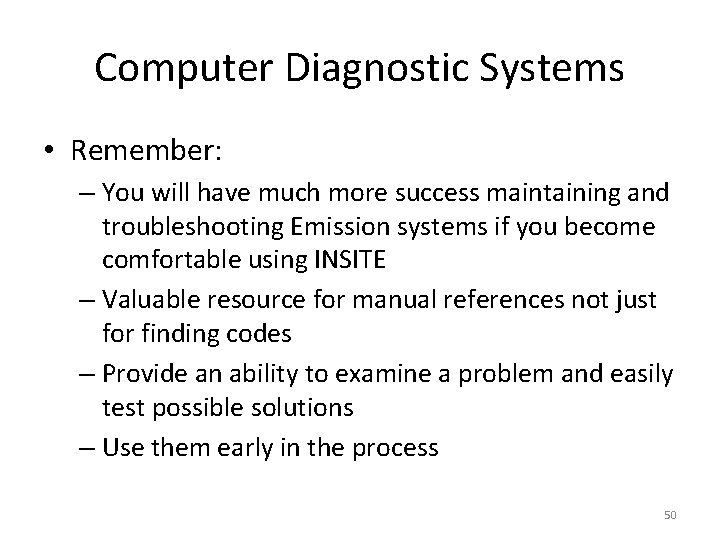 Computer Diagnostic Systems

• Remember:

– You will have much more success maintaining and troubleshooting Emission systems if you become comfortable using INSITE

– Valuable resource for manual references not just for finding codes

– Provide an ability to examine a problem and easily test possible solutions

– Use them early in the process

50